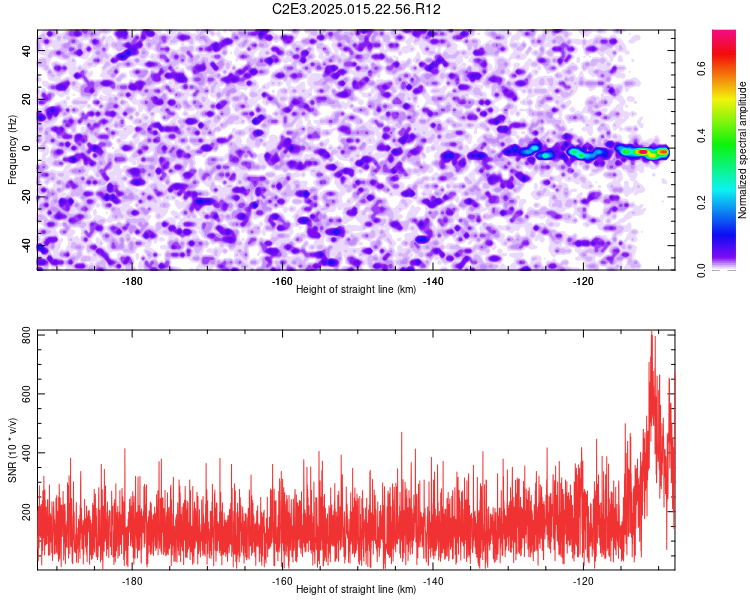 C2E3.2025.015.22.56.R12

Frequency (Hz)
40
20
0
-20
-40
-180
-160
-140
-120
Height of straight line (km)

Normalized spectral amplitude
0.0
0.2
0.4
0.6

SNR (10 * v/v)
800
600
400
200
-180
-160
-140
-120
Height of straight line (km)